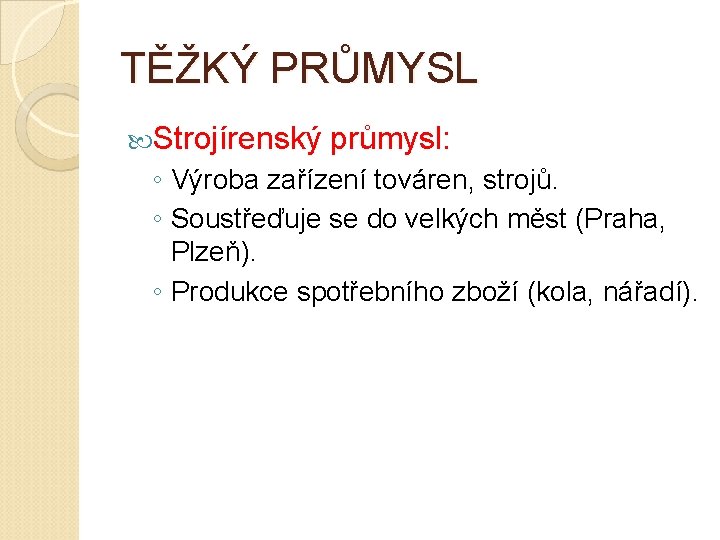 TĚŽKÝ PRŮMYSL

Strojírenský průmysl:

◦ Výroba zařízení továren, strojů.
◦ Soustřeďuje se do velkých měst (Praha, Plzeň).
◦ Produkce spotřebního zboží (kola, nářadí).